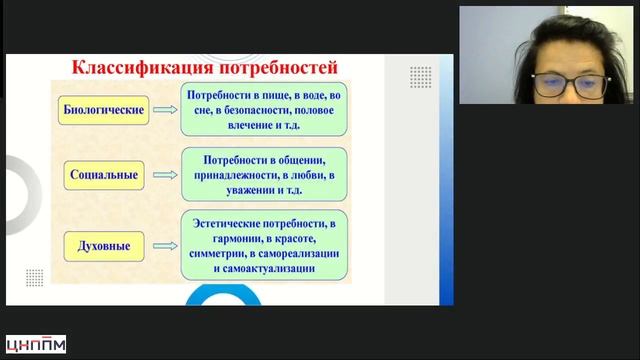 Классификация потребностей

Биологические

Потребности в пище, в воде, во сне, в безопасности, половое влечение и т.д.

Социальные

Потребности в общении, принадлежности, в любви, в уважении и т.д.

Духовные

Эстетические потребности, в гармонии, в красоте, симметрии, в самореализации и самоактуализации

ЦНППМ